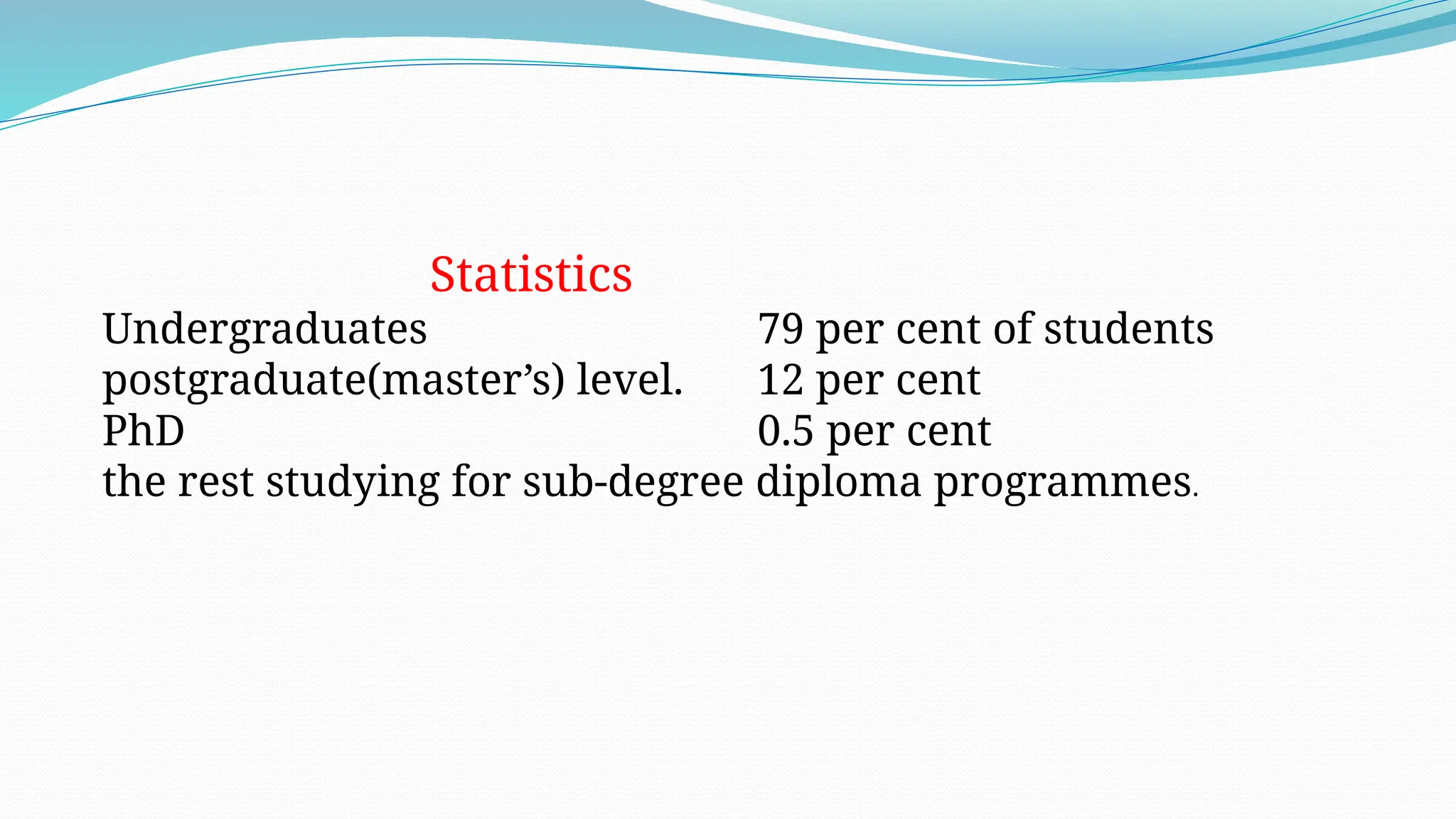 Statistics

Undergraduates 79 per cent of students
postgraduate(master’s) level. 12 per cent
PhD 0.5 per cent
the rest studying for sub-degree diploma programmes.